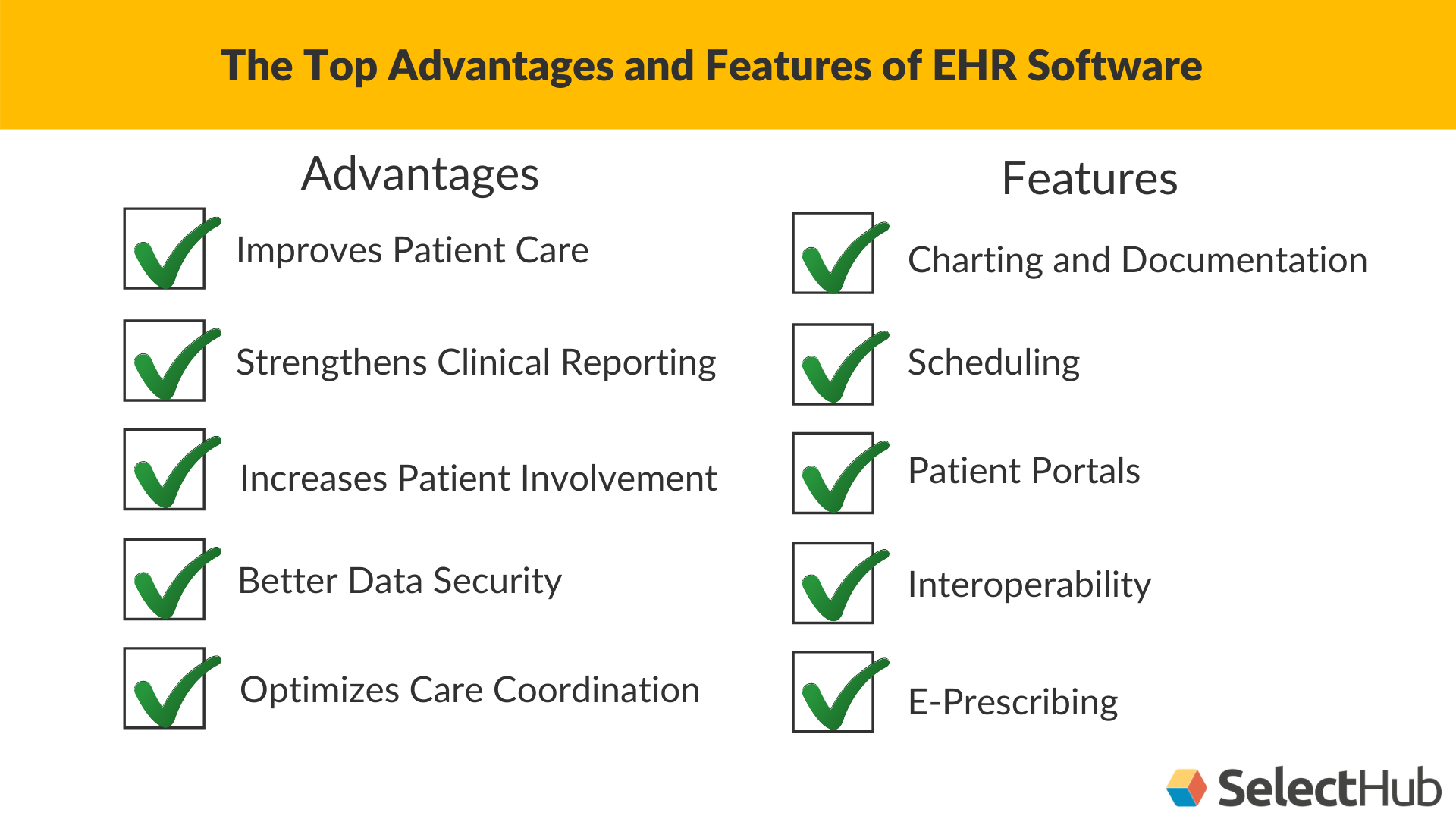 The Top Advantages and Features of EHR Software

Advantages

Improves Patient Care

Strengthens Clinical Reporting

Increases Patient Involvement

Better Data Security

Optimizes Care Coordination

Features

Charting and Documentation

Scheduling

Patient Portals

Interoperability

E-Prescribing

SelectHub